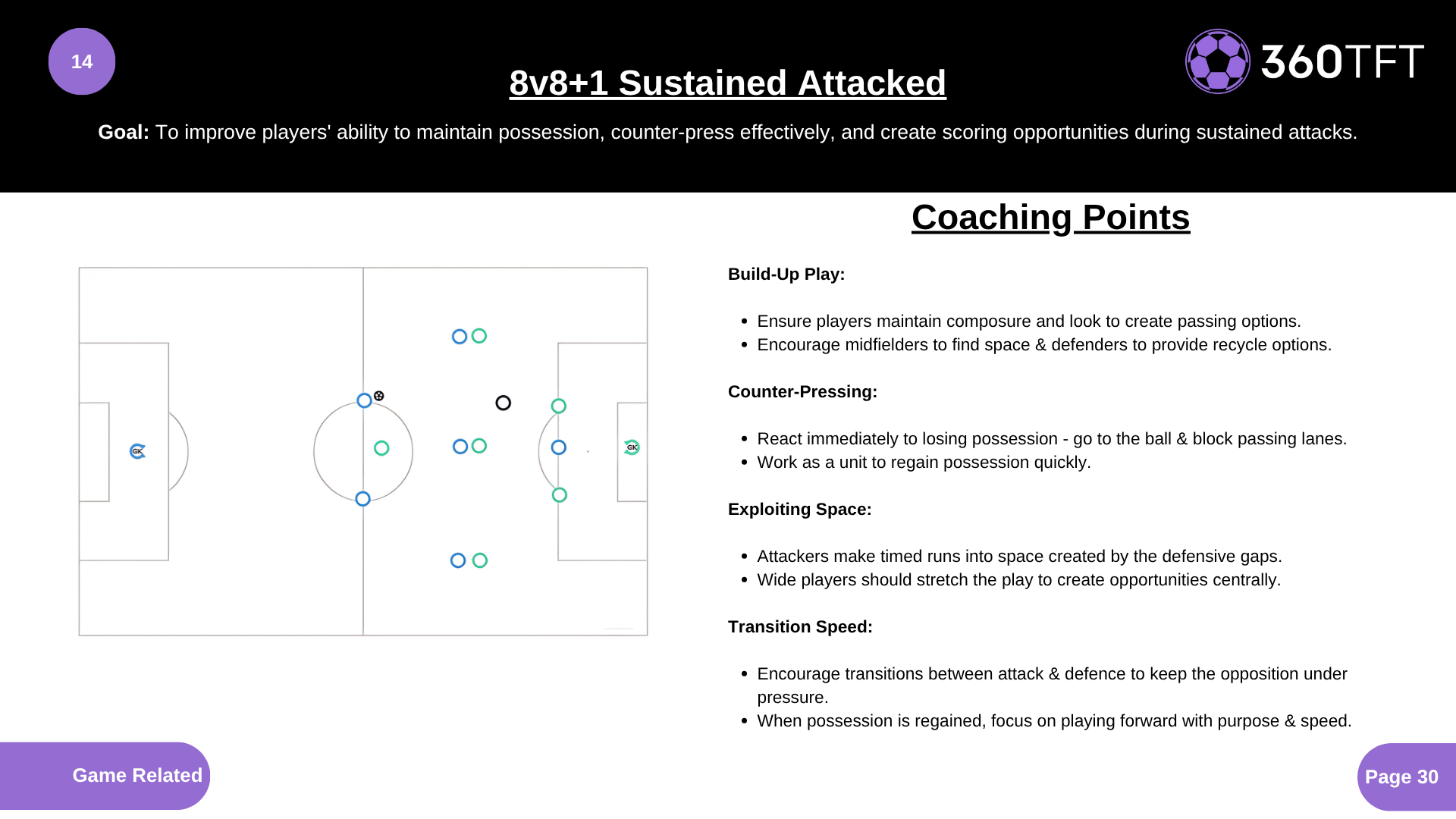 14

8v8+1 Sustained Attacked

360TFT

**Goal:** To improve players' ability to maintain possession, counter-press effectively, and create scoring opportunities during sustained attacks.

GK

GK

Coaching Points

**Build-Up Play:**

- Ensure players maintain composure and look to create passing options.
- Encourage midfielders to find space & defenders to provide recycle options.

**Counter-Pressing:**

- React immediately to losing possession - go to the ball & block passing lanes.
- Work as a unit to regain possession quickly.

**Exploiting Space:**

- Attackers make timed runs into space created by the defensive gaps.
- Wide players should stretch the play to create opportunities centrally.

**Transition Speed:**

- Encourage transitions between attack & defence to keep the opposition under pressure.
- When possession is regained, focus on playing forward with purpose & speed.

Game Related

Page 30